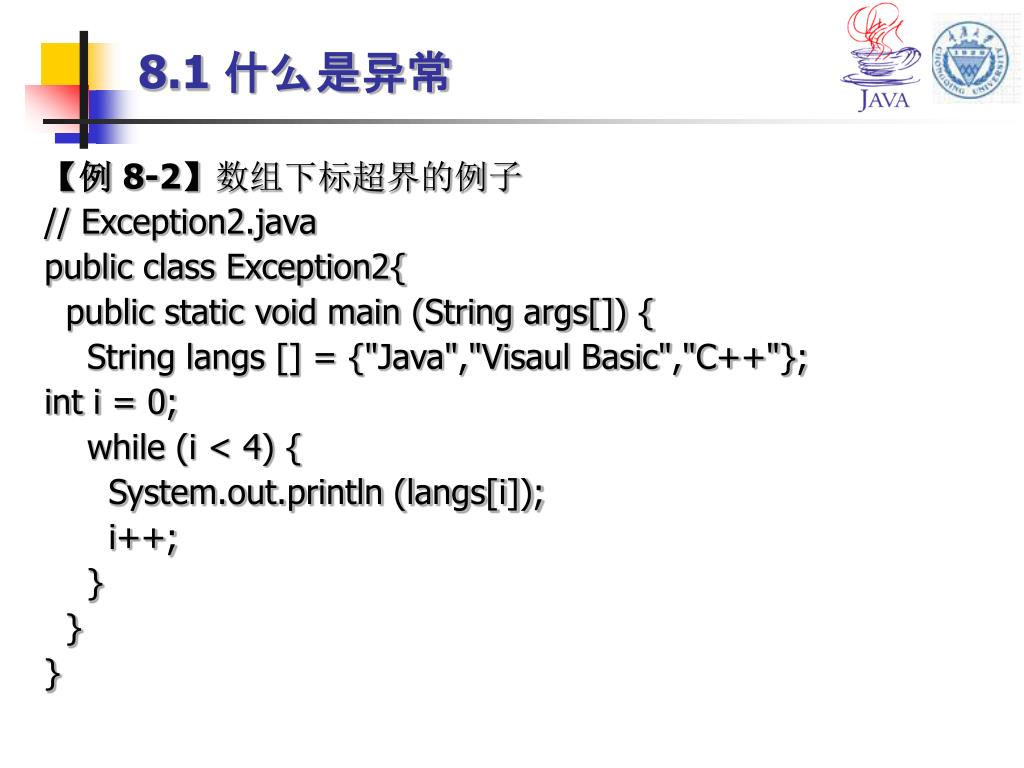 8.1 什么是异常

JAVA

【例 8-2】数组下标超界的例子
// Exception2.java
public class Exception2{
public static void main (String args[]) {
String langs [] = {"Java","Visaul Basic","C++"};
int i = 0;
while (i < 4) {
System.out.println (langs[i]);
i++;
}
}
}